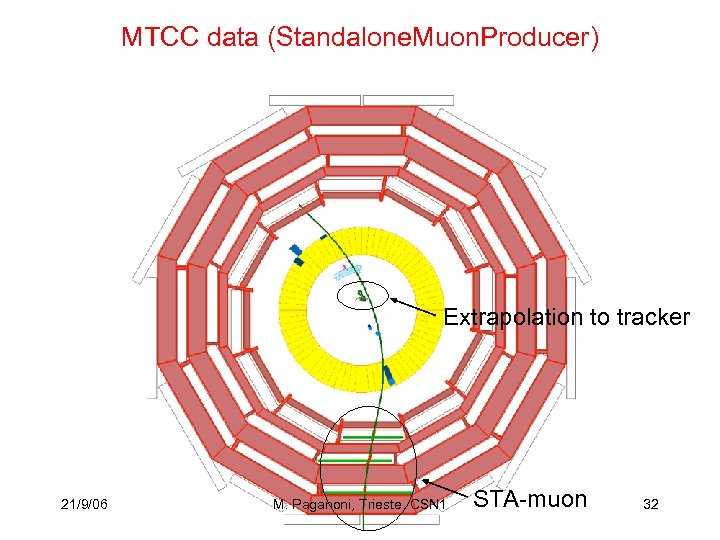 MTCC data (StandaloneMuonProducer)

Extrapolation to tracker

STA-muon

21/9/06

M. Paganoni, Trieste, CSN1

32